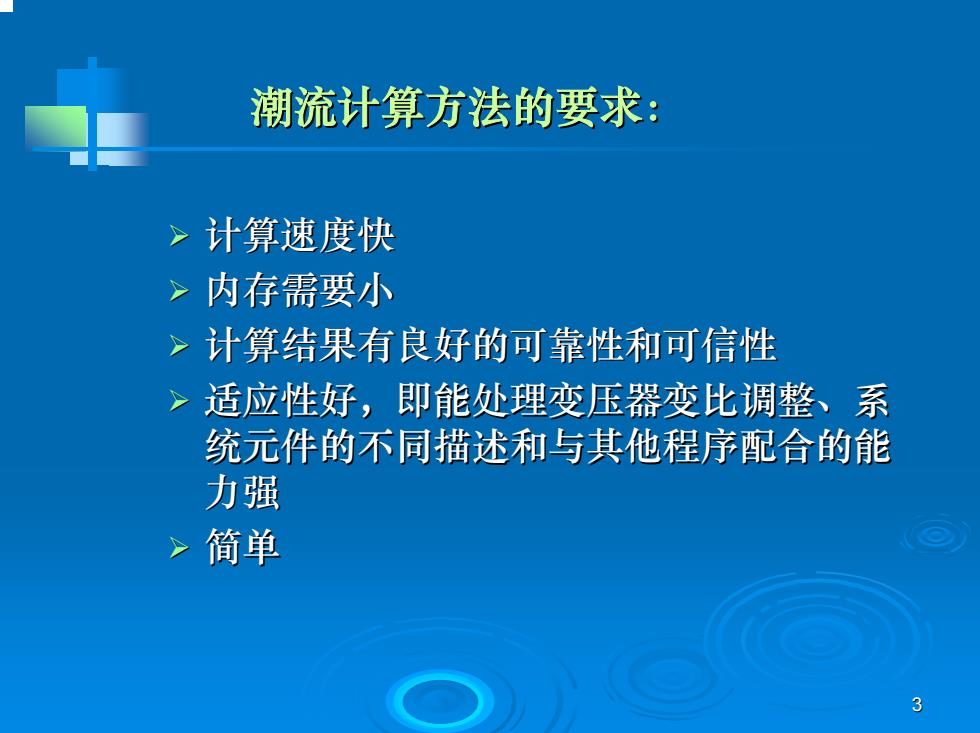 潮流计算方法的要求:

➢ 计算速度快
➢ 内存需要小
➢ 计算结果有良好的可靠性和可信性
➢ 适应性好，即能处理变压器变比调整、系统元件的不同描述和与其他程序配合的能力强
➢ 简单

3